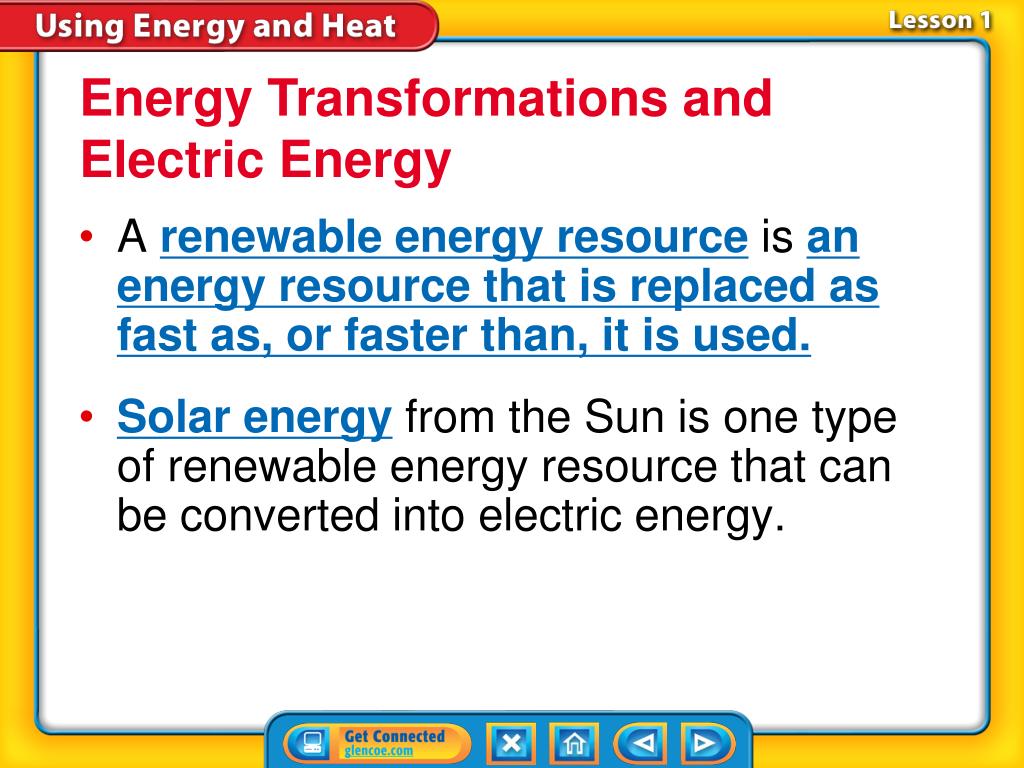 Using Energy and Heat

Lesson 1

Energy Transformations and Electric Energy

• A renewable energy resource is an energy resource that is replaced as fast as, or faster than, it is used.

• Solar energy from the Sun is one type of renewable energy resource that can be converted into electric energy.

Get Connected
glencoe.com